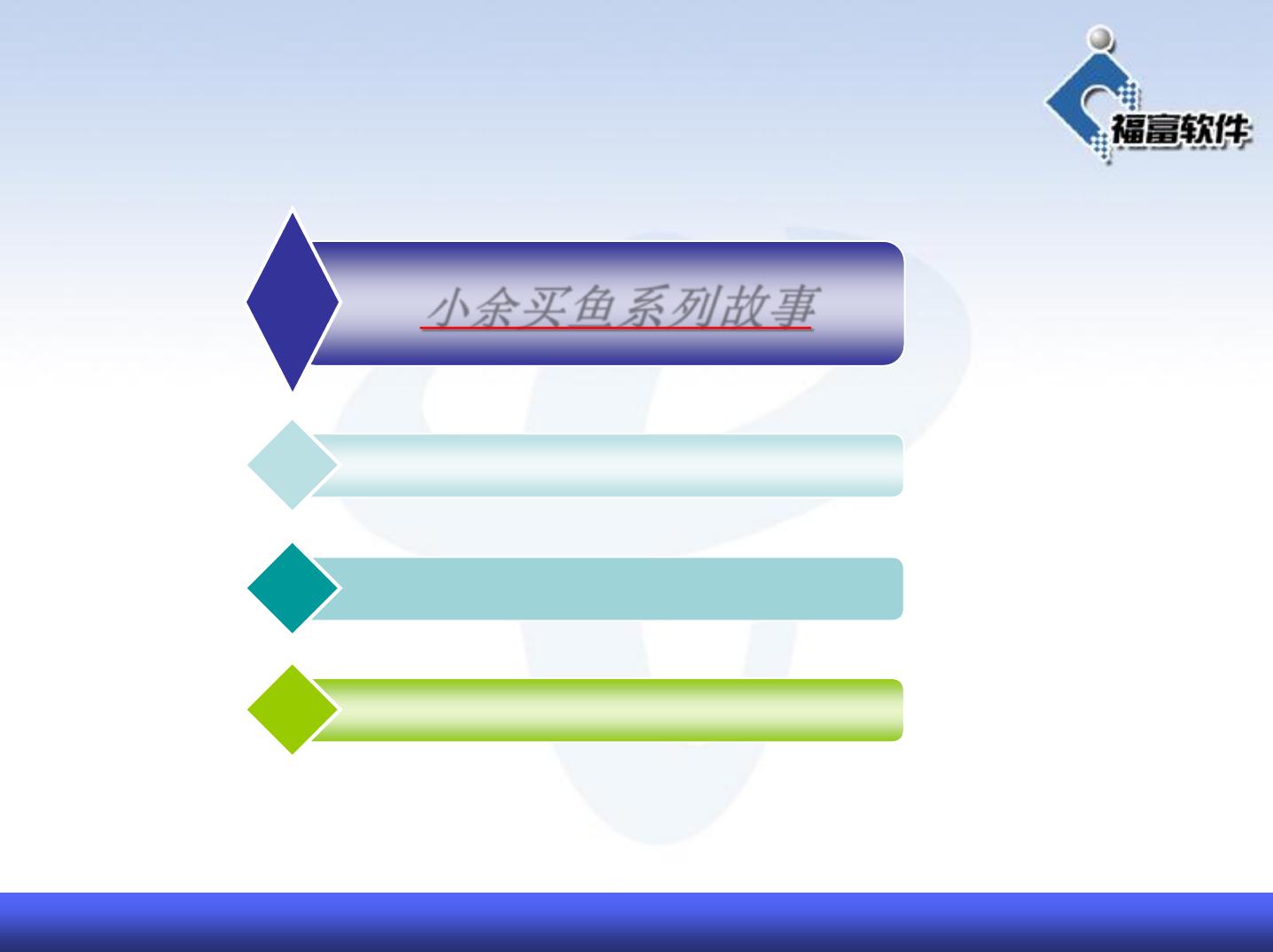 福富软件

小余买鱼系列故事